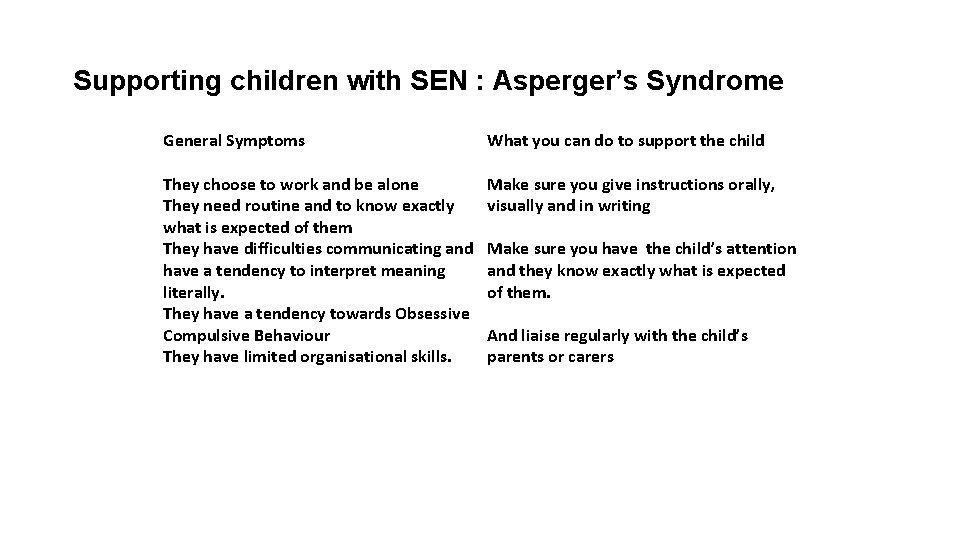 Supporting children with SEN : Asperger's Syndrome

General Symptoms

They choose to work and be alone
They need routine and to know exactly what is expected of them
They have difficulties communicating and have a tendency to interpret meaning literally.
They have a tendency towards Obsessive Compulsive Behaviour
They have limited organisational skills.

What you can do to support the child

Make sure you give instructions orally, visually and in writing

Make sure you have the child's attention and they know exactly what is expected of them.

And liaise regularly with the child's parents or carers